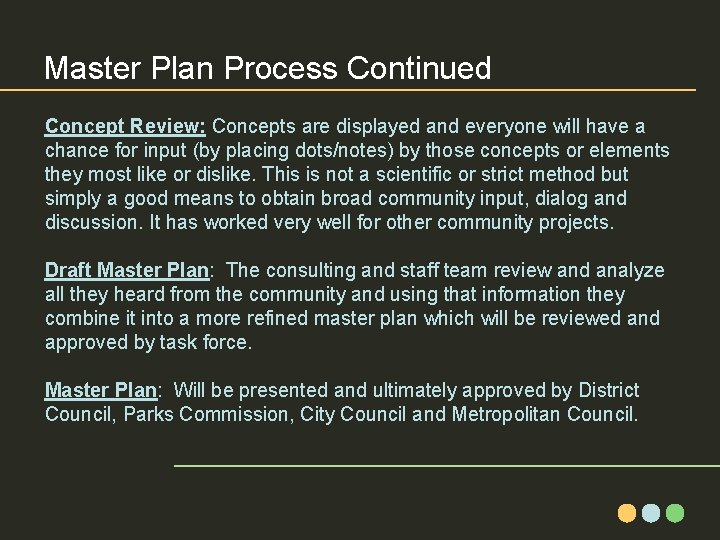 Master Plan Process Continued

Concept Review: Concepts are displayed and everyone will have a chance for input (by placing dots/notes) by those concepts or elements they most like or dislike. This is not a scientific or strict method but simply a good means to obtain broad community input, dialog and discussion. It has worked very well for other community projects.

Draft Master Plan: The consulting and staff team review and analyze all they heard from the community and using that information they combine it into a more refined master plan which will be reviewed and approved by task force.

Master Plan: Will be presented and ultimately approved by District Council, Parks Commission, City Council and Metropolitan Council.